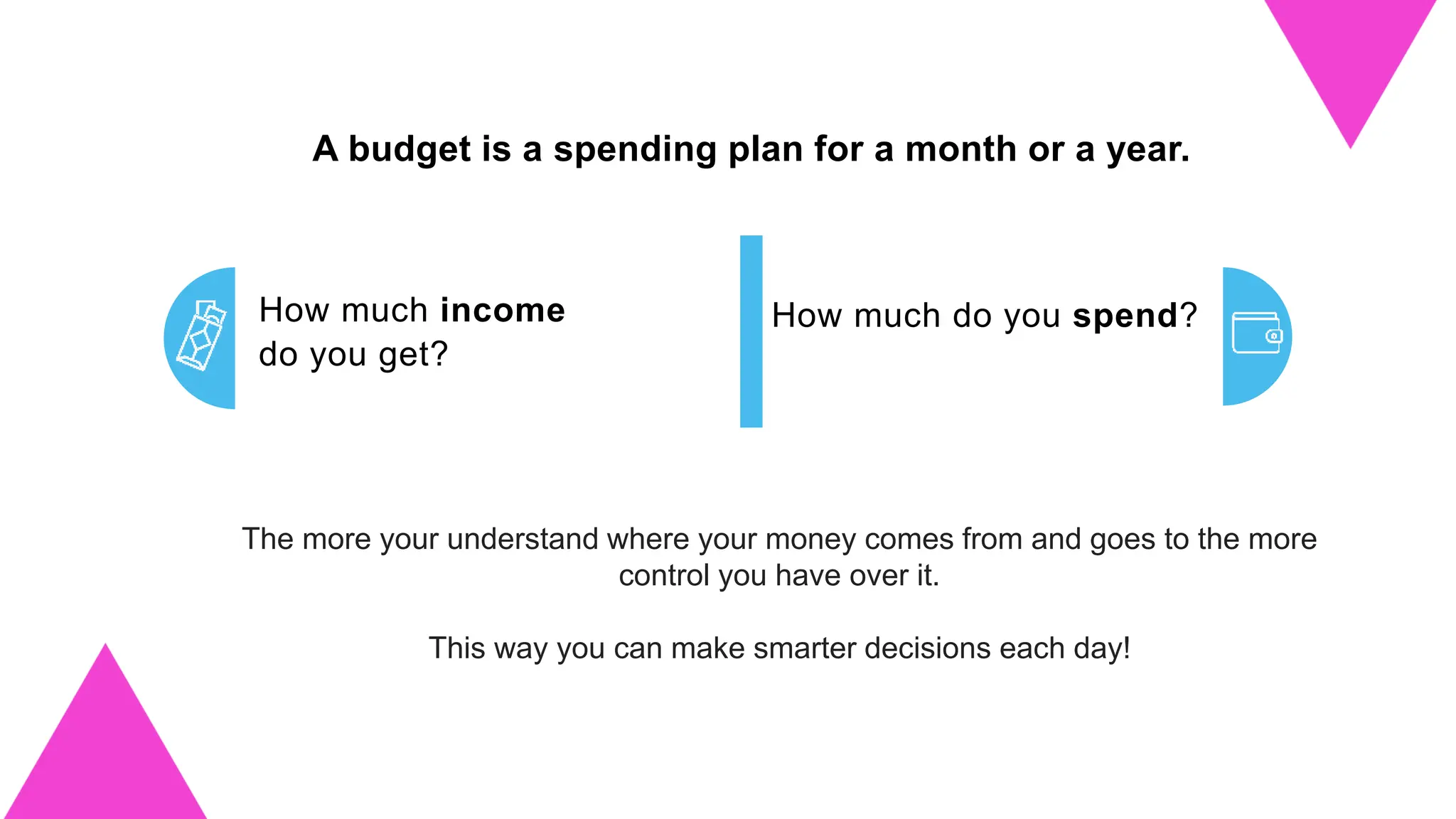 A budget is a spending plan for a month or a year.

How much income do you get?

How much do you spend?

The more your understand where your money comes from and goes to the more control you have over it.

This way you can make smarter decisions each day!